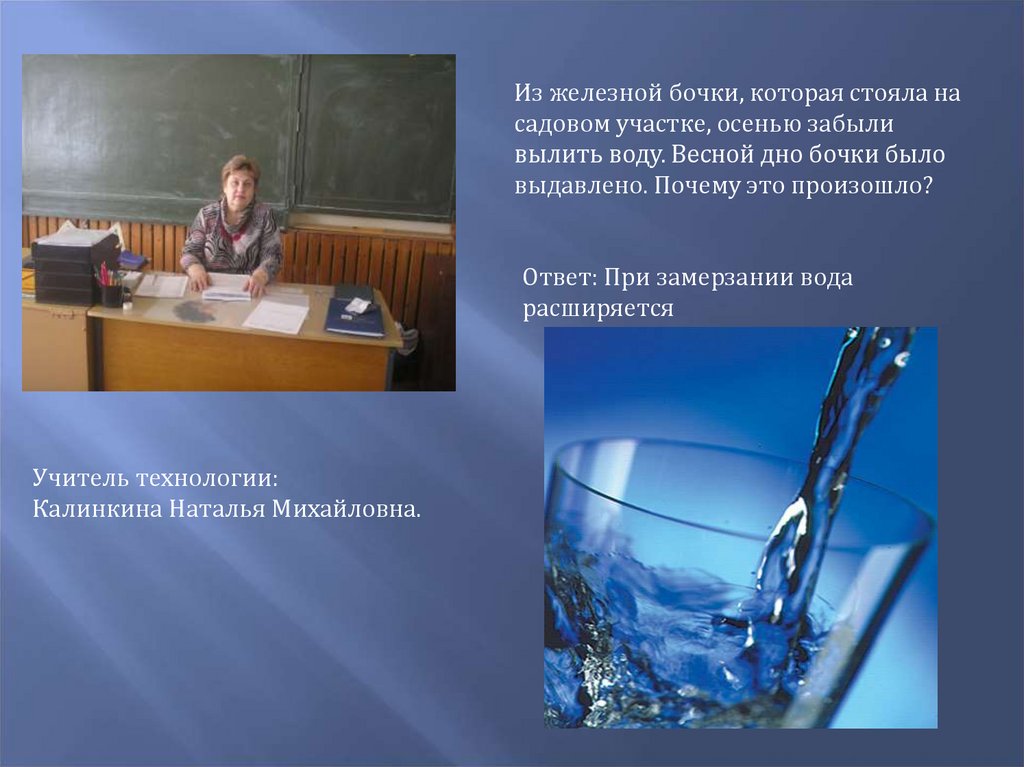 Из железной бочки, которая стояла на садовом участке, осенью забыли вылить воду. Весной дно бочки было выдавлено. Почему это произошло?

Ответ: При замерзании вода расширяется

Учитель технологии:
Калинкина Наталья Михайловна.